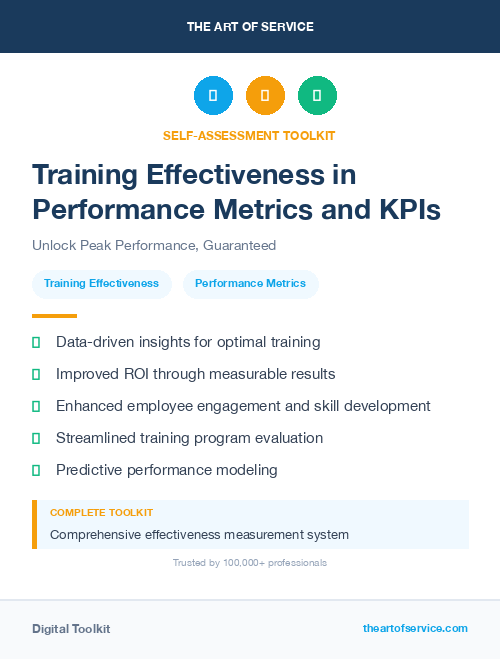 THE ART OF SERVICE

SELF-ASSESSMENT TOOLKIT

Training Effectiveness in Performance Metrics and KPIs

Unlock Peak Performance, Guaranteed

Training Effectiveness

Performance Metrics

Data-driven insights for optimal training

Improved ROI through measurable results

Enhanced employee engagement and skill development

Streamlined training program evaluation

Predictive performance modeling

COMPLETE TOOLKIT

Comprehensive effectiveness measurement system

Trusted by 100,000+ professionals

Digital Toolkit

theartofservice.com